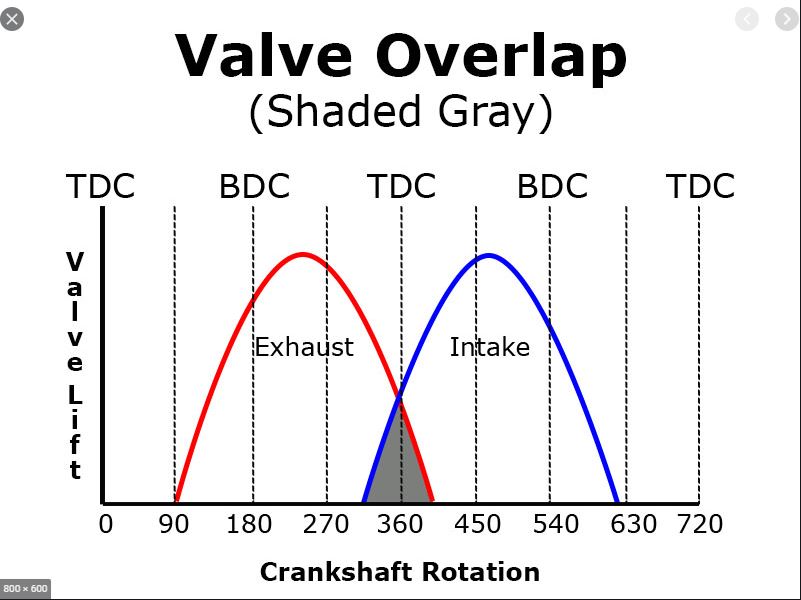 Valve Overlap
(Shaded Gray)

TDC BDC TDC BDC TDC

Valve Lift

Exhaust

Intake

0 90 180 270 360 450 540 630 720

Crankshaft Rotation

800 × 600